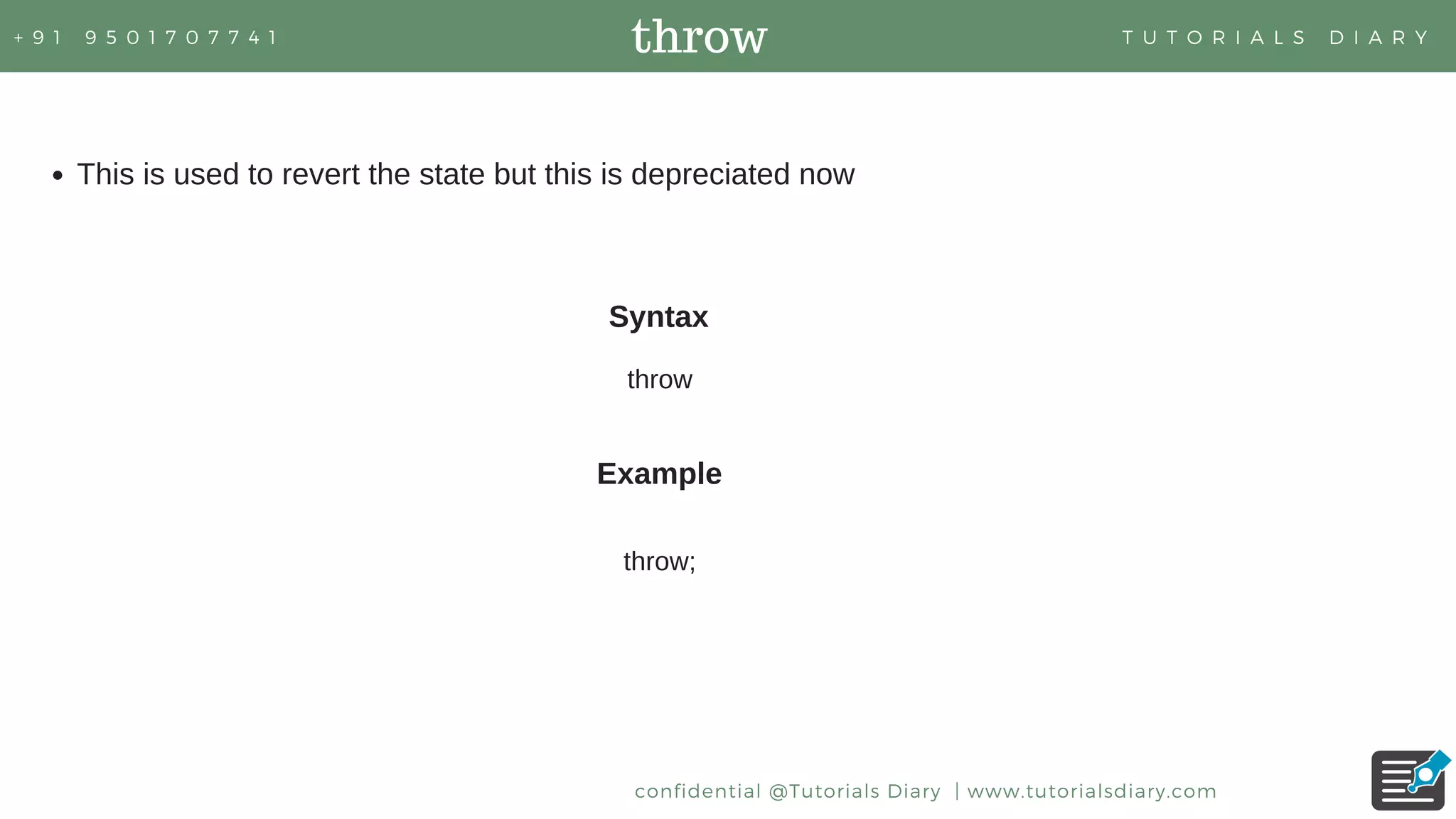 +91 9501707741

throw

TUTORIALS DIARY

• This is used to revert the state but this is depreciated now

Syntax

throw

Example

throw;

confidential @Tutorials Diary | www.tutorialsdiary.com